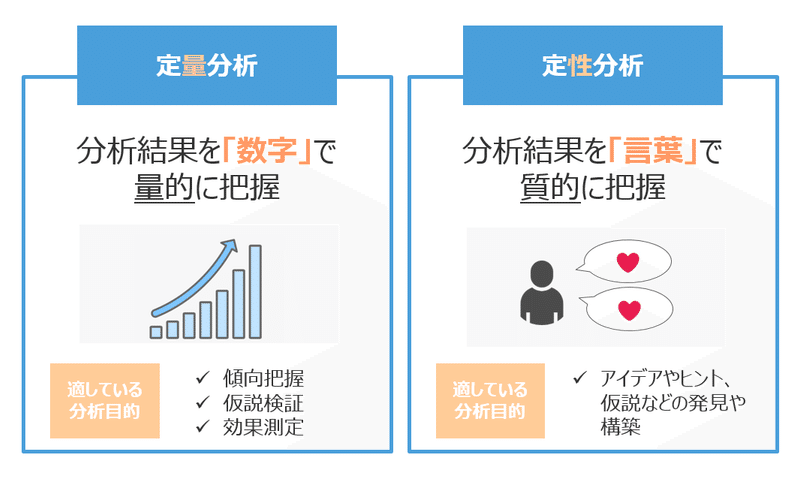 定量分析

分析結果を「数字」で量的に把握

適している分析目的

✓ 傾向把握
✓ 仮説検証
✓ 効果測定

定性分析

分析結果を「言葉」で質的に把握

適している分析目的

✓ アイデアやヒント、仮説などの発見や構築